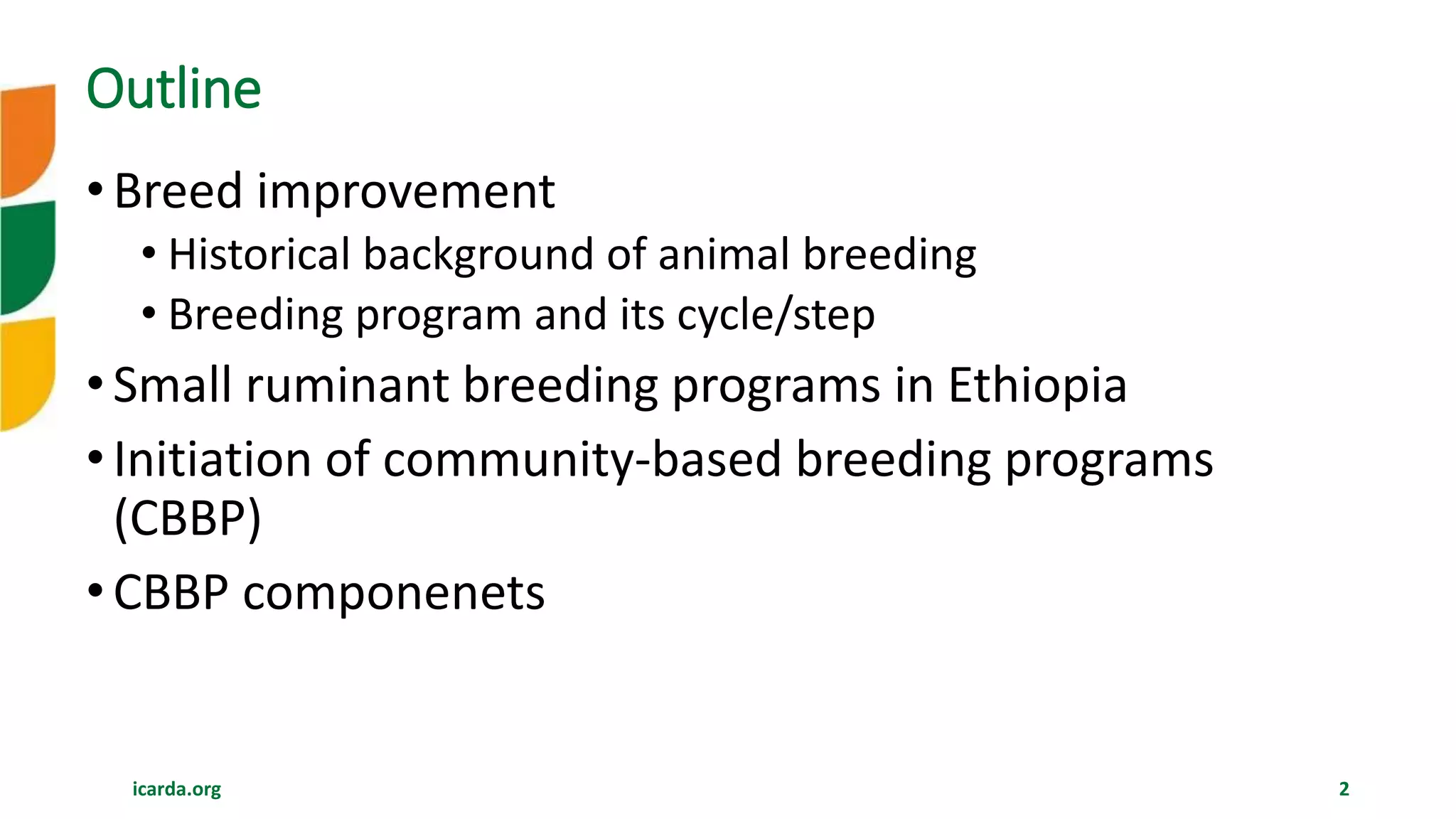 Outline

• Breed improvement
  • Historical background of animal breeding
  • Breeding program and its cycle/step
• Small ruminant breeding programs in Ethiopia
• Initiation of community-based breeding programs (CBBP)
• CBBP componenets

icarda.org

2